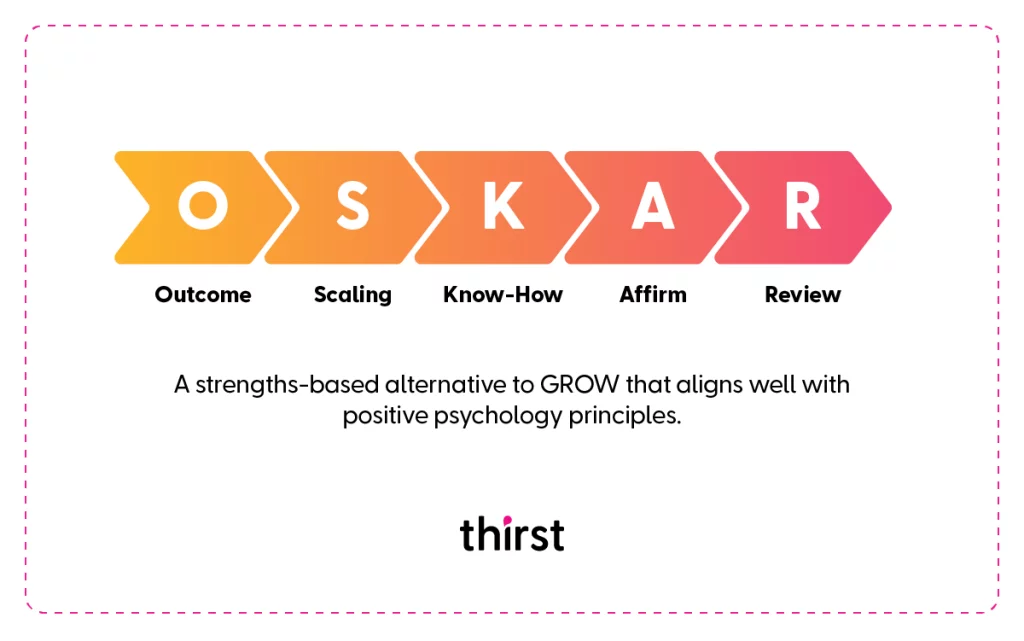 O S K A R

Outcome Scaling Know-How Affirm Review

A strengths-based alternative to GROW that aligns well with positive psychology principles.

thirst